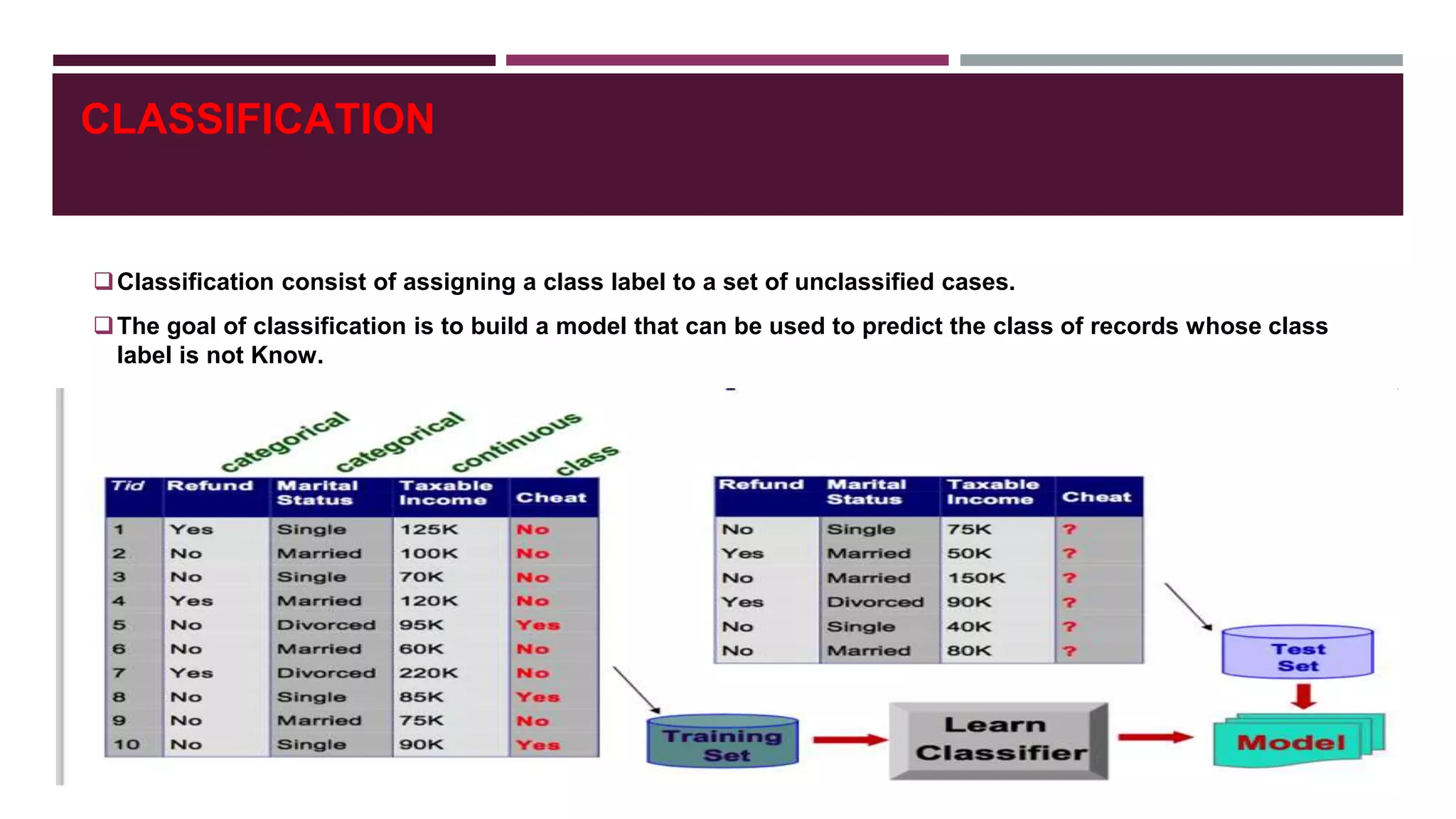 CLASSIFICATION

❑ Classification consist of assigning a class label to a set of unclassified cases.

❑ The goal of classification is to build a model that can be used to predict the class of records whose class label is not Know.

categorical categorical continuous class

| Tid | Refund | Marital Status | Taxable Income | Cheat |
|---|---|---|---|---|
| 1 | Yes | Single | 125K | No |
| 2 | No | Married | 100K | No |
| 3 | No | Single | 70K | No |
| 4 | Yes | Married | 120K | No |
| 5 | No | Divorced | 95K | Yes |
| 6 | No | Married | 60K | No |
| 7 | Yes | Divorced | 220K | No |
| 8 | No | Single | 85K | Yes |
| 9 | No | Married | 75K | No |
| 10 | No | Single | 90K | Yes |

| Refund | Marital Status | Taxable Income | Cheat |
|---|---|---|---|
| No | Single | 75K | ? |
| Yes | Married | 50K | ? |
| No | Married | 150K | ? |
| Yes | Divorced | 90K | ? |
| No | Single | 40K | ? |
| No | Married | 80K | ? |

Test Set

Training Set

Learn Classifier

Model